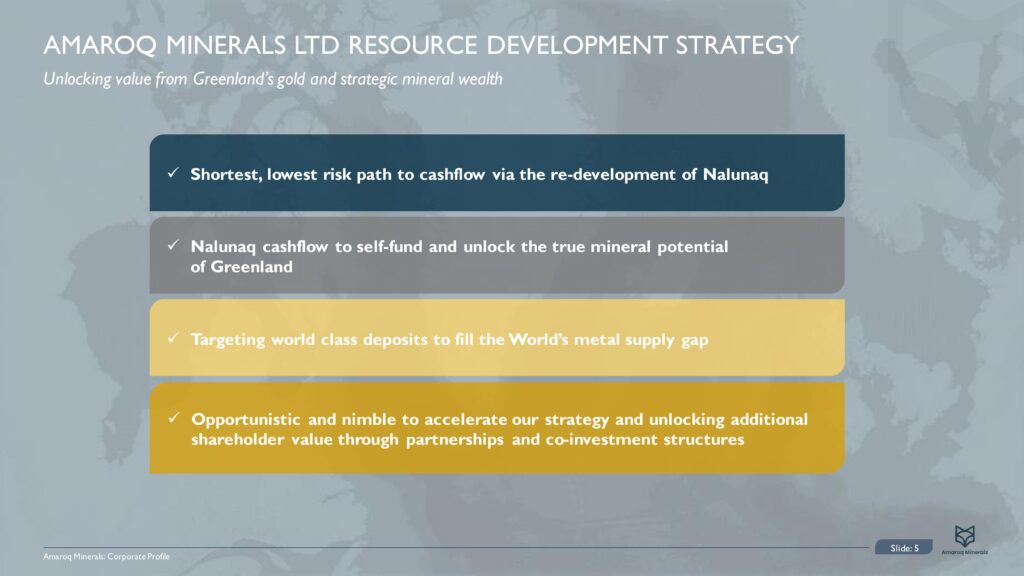 AMAROQ MINERALS LTD RESOURCE DEVELOPMENT STRATEGY

Unlocking value from Greenland's gold and strategic mineral wealth

✓ Shortest, lowest risk path to cashflow via the re-development of Nalunaq

✓ Nalunaq cashflow to self-fund and unlock the true mineral potential of Greenland

✓ Targeting world class deposits to fill the World's metal supply gap

✓ Opportunistic and nimble to accelerate our strategy and unlocking additional shareholder value through partnerships and co-investment structures

Amaroq Minerals: Corporate Profile

Slide: 5

Amaroq Minerals